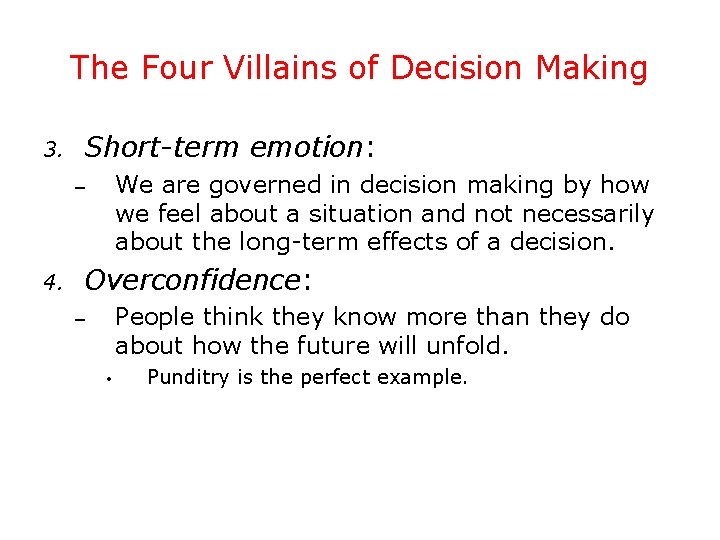 The Four Villains of Decision Making

3. Short-term emotion:

– We are governed in decision making by how we feel about a situation and not necessarily about the long-term effects of a decision.

4. Overconfidence:

– People think they know more than they do about how the future will unfold.

• Punditry is the perfect example.